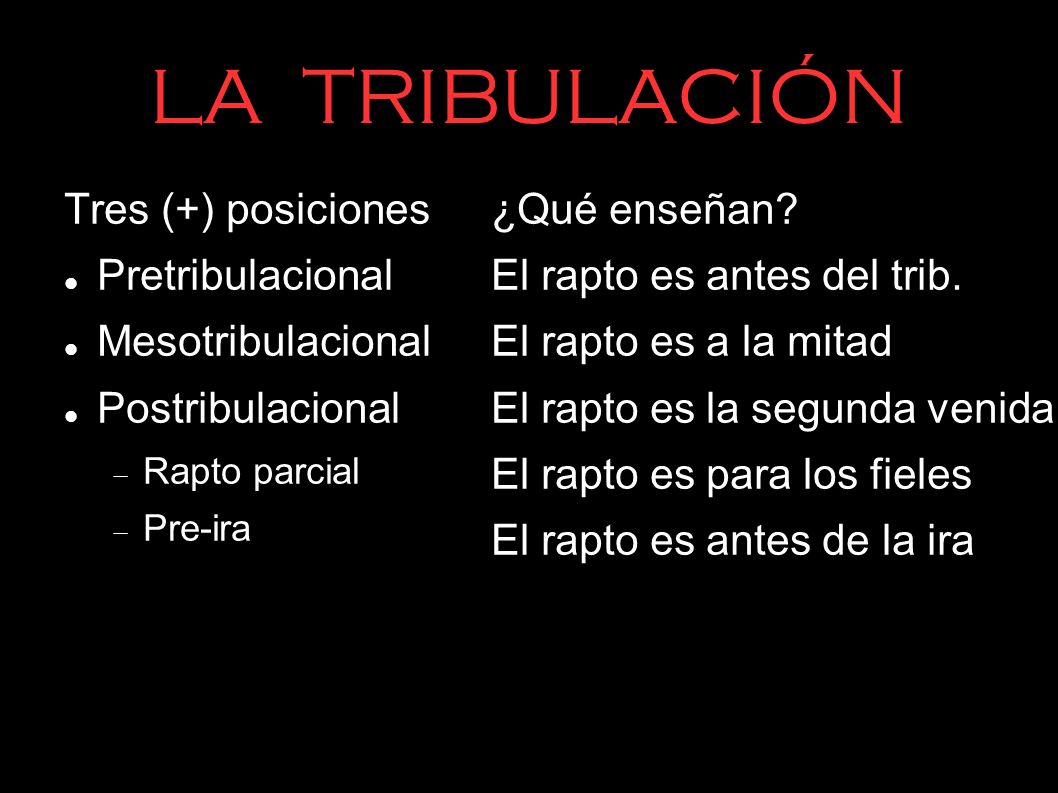 LA TRIBULACIÓN

Tres (+) posiciones
- Pretribulacional
- Mesotribulacional
- Postribulacional
  - Rapto parcial
  - Pre-ira

¿Qué enseñan?
El rapto es antes del trib.
El rapto es a la mitad
El rapto es la segunda venida
El rapto es para los fieles
El rapto es antes de la ira